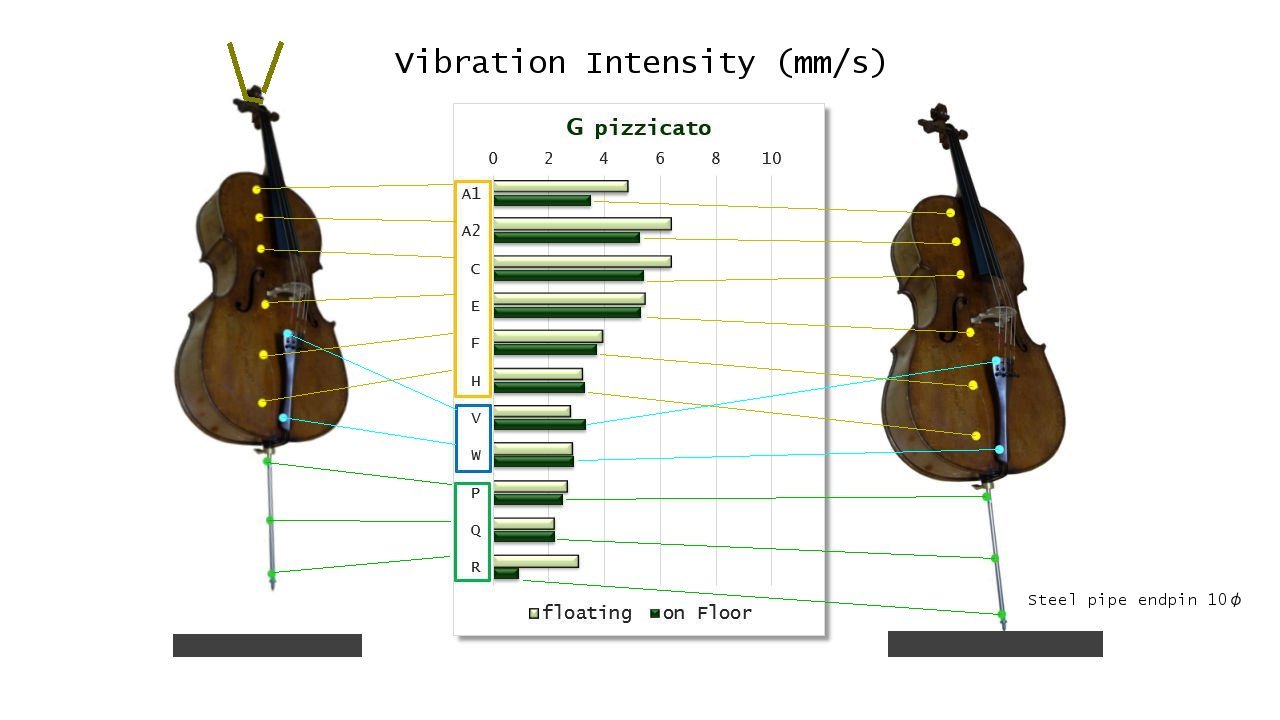 Vibration Intensity (mm/s)

G pizzicato

0 2 4 6 8 10

A1
A2
C
E
F
H
V
W
P
Q
R

floating on Floor

Steel pipe endpin 10$\phi$